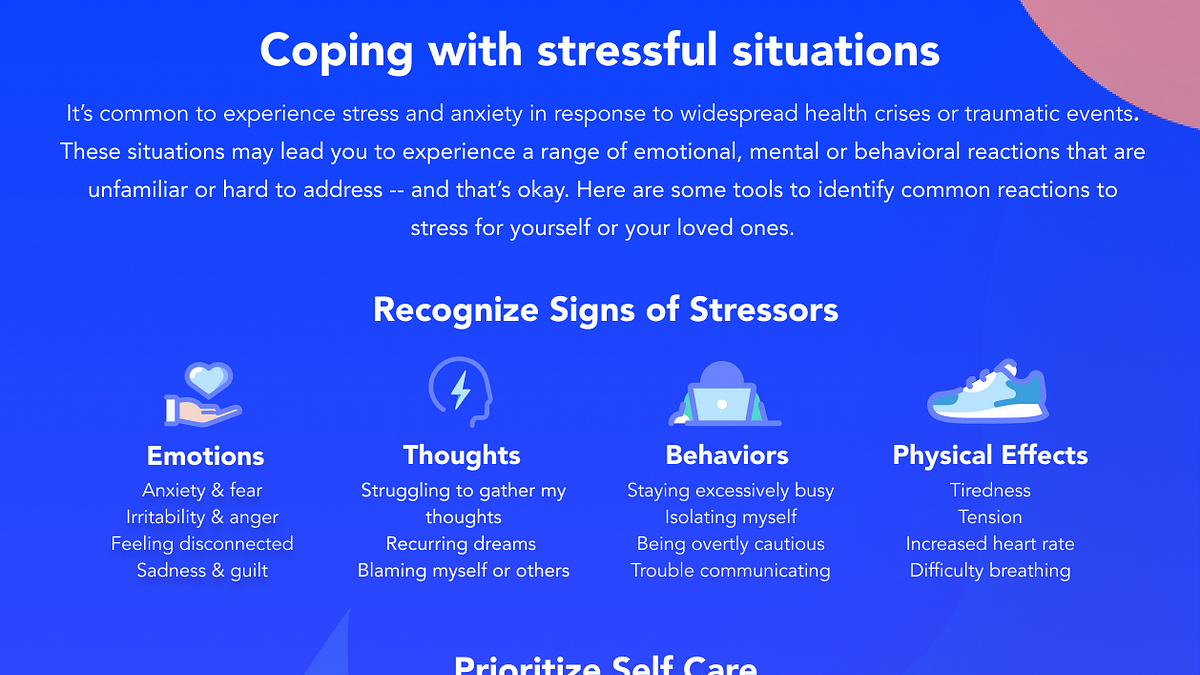 Coping with stressful situations

It's common to experience stress and anxiety in response to widespread health crises or traumatic events. These situations may lead you to experience a range of emotional, mental or behavioral reactions that are unfamiliar or hard to address -- and that's okay. Here are some tools to identify common reactions to stress for yourself or your loved ones.

Recognize Signs of Stressors

Emotions
Anxiety & fear
Irritability & anger
Feeling disconnected
Sadness & guilt

Thoughts
Struggling to gather my thoughts
Recurring dreams
Blaming myself or others

Behaviors
Staying excessively busy
Isolating myself
Being overtly cautious
Trouble communicating

Physical Effects
Tiredness
Tension
Increased heart rate
Difficulty breathing

Prioritize Self Care